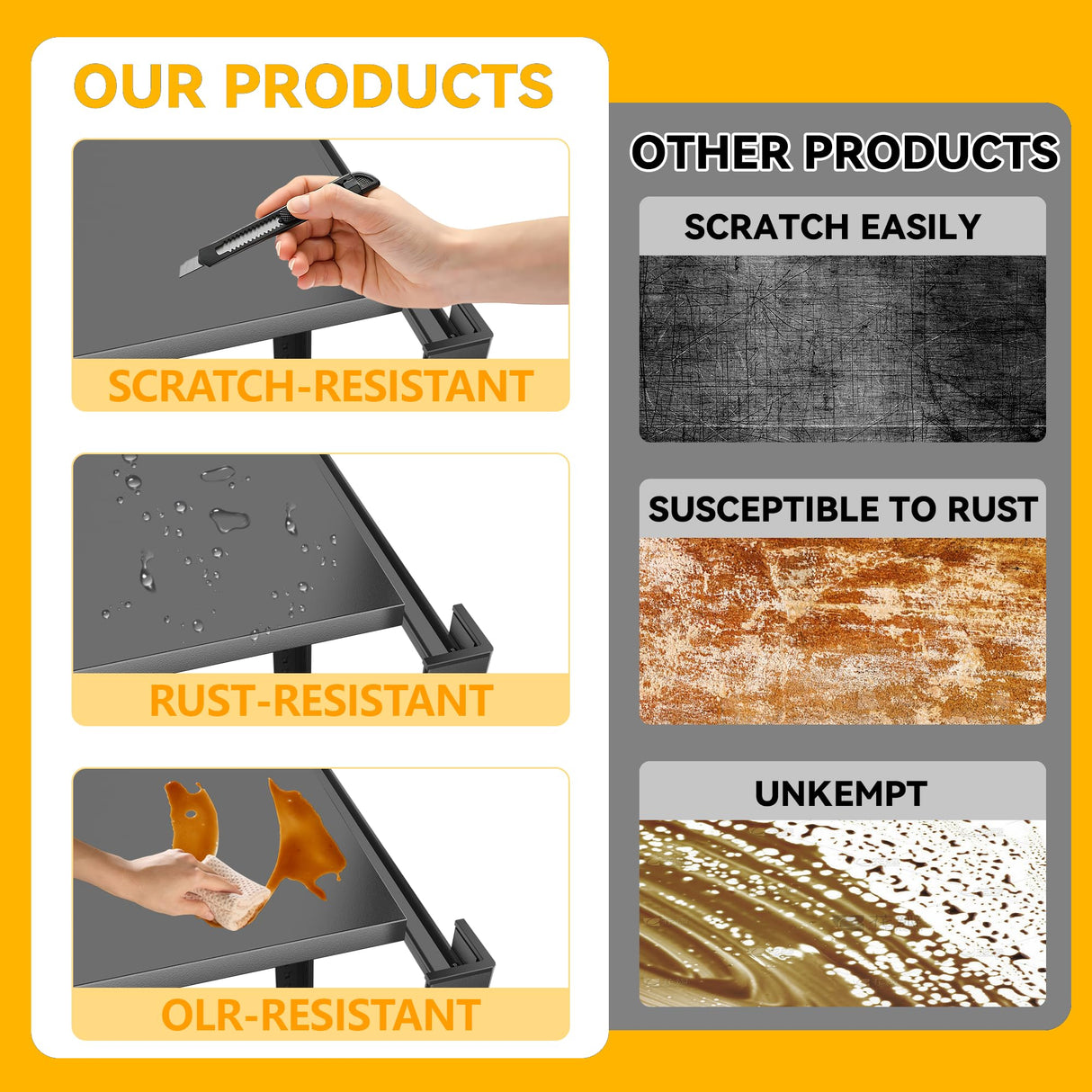 OUR PRODUCTS

SCRATCH-RESISTANT

RUST-RESISTANT

OLR-RESISTANT

OTHER PRODUCTS

SCRATCH EASILY

SUSCEPTIBLE TO RUST

UNKEMPT